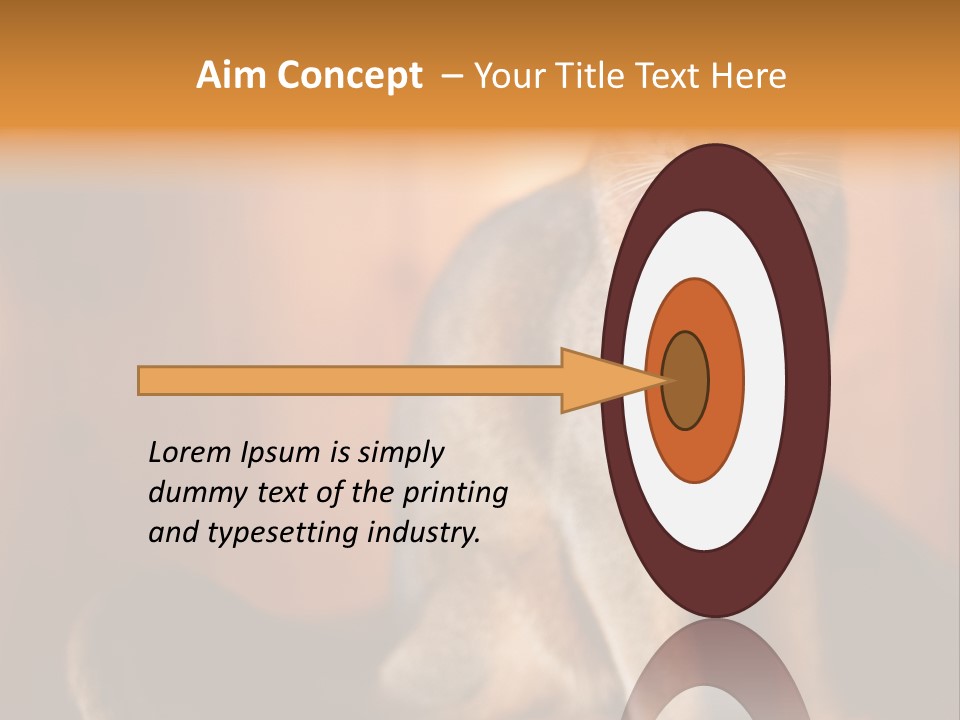 Aim Concept – Your Title Text Here

Lorem Ipsum is simply dummy text of the printing and typesetting industry.